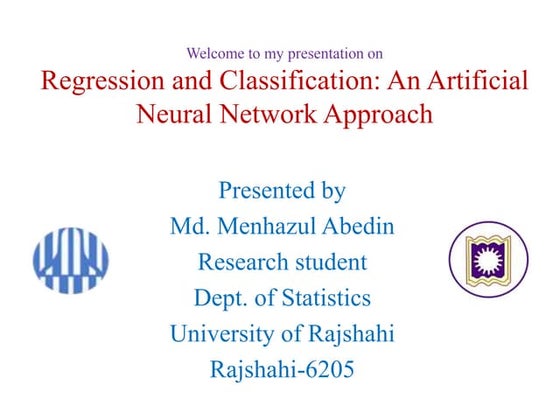 Welcome to my presentation on

Regression and Classification: An Artificial Neural Network Approach

Presented by
Md. Menhazul Abedin
Research student
Dept. of Statistics
University of Rajshahi
Rajshahi-6205